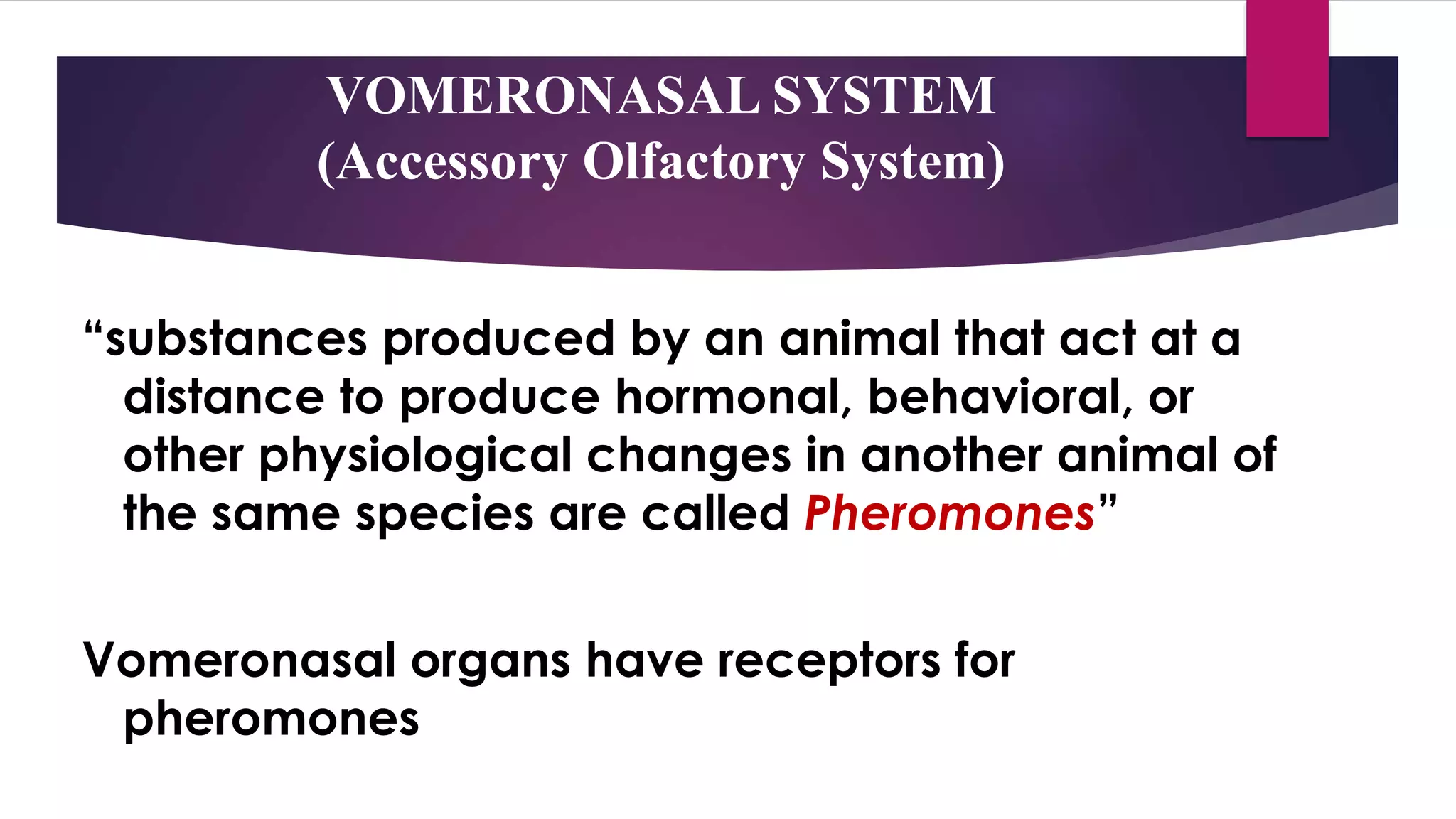 VOMERONASAL SYSTEM
(Accessory Olfactory System)

“substances produced by an animal that act at a distance to produce hormonal, behavioral, or other physiological changes in another animal of the same species are called Pheromones”

Vomeronasal organs have receptors for pheromones